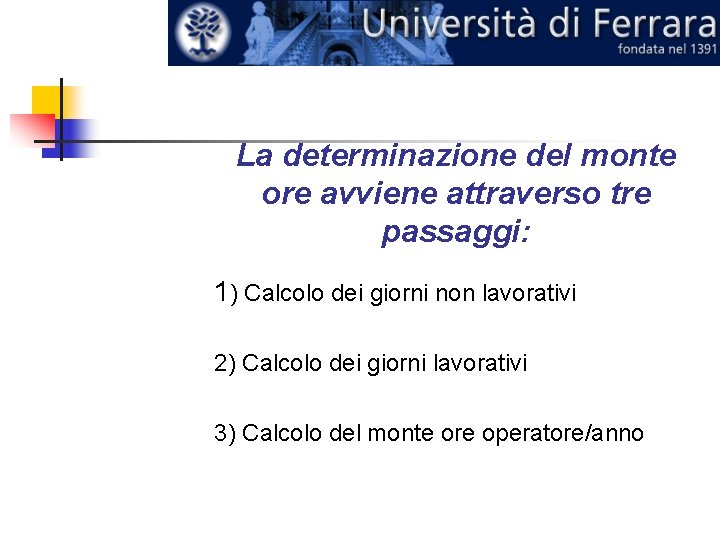 Università di Ferrara
fondata nel 1391

La determinazione del monte ore avviene attraverso tre passaggi:

1) Calcolo dei giorni non lavorativi

2) Calcolo dei giorni lavorativi

3) Calcolo del monte ore operatore/anno